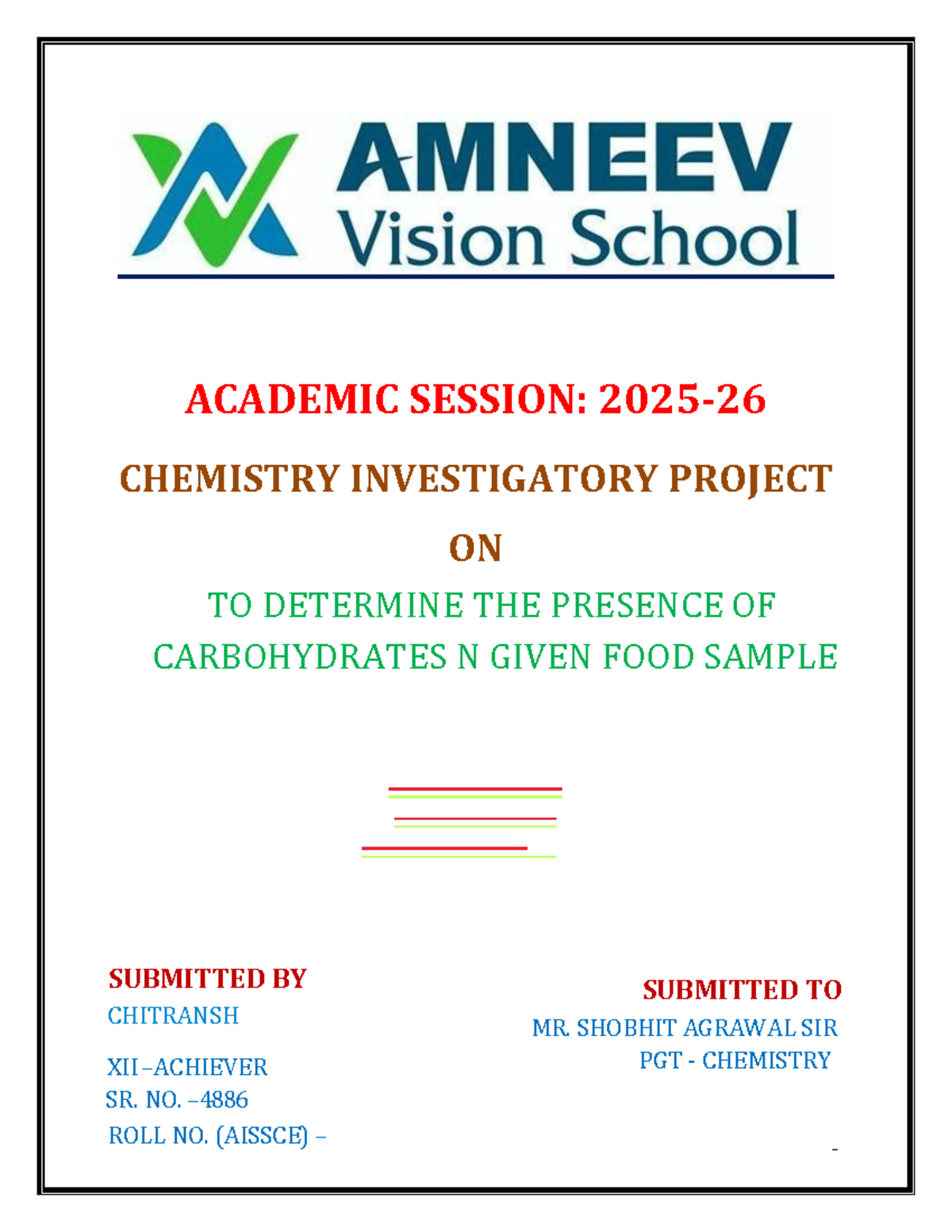 AMNEEV
Vision School

ACADEMIC SESSION: 2025-26

CHEMISTRY INVESTIGATORY PROJECT

ON

TO DETERMINE THE PRESENCE OF CARBOHYDRATES N GIVEN FOOD SAMPLE

SUBMITTED BY
CHITRANSH

XII –ACHIEVER
SR. NO. –4886
ROLL NO. (AISSCE) –

SUBMITTED TO
MR. SHOBHIT AGRAWAL SIR
PGT - CHEMISTRY

-